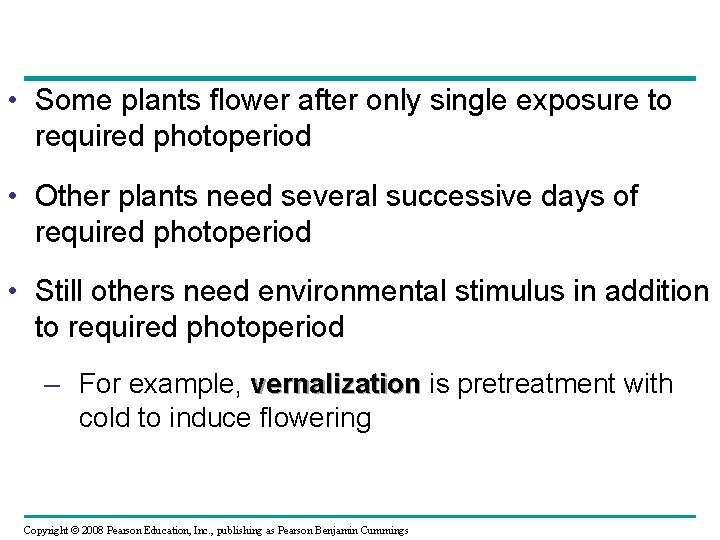 • Some plants flower after only single exposure to required photoperiod

• Other plants need several successive days of required photoperiod

• Still others need environmental stimulus in addition to required photoperiod

– For example, vernalization is pretreatment with cold to induce flowering

Copyright © 2008 Pearson Education, Inc., publishing as Pearson Benjamin Cummings